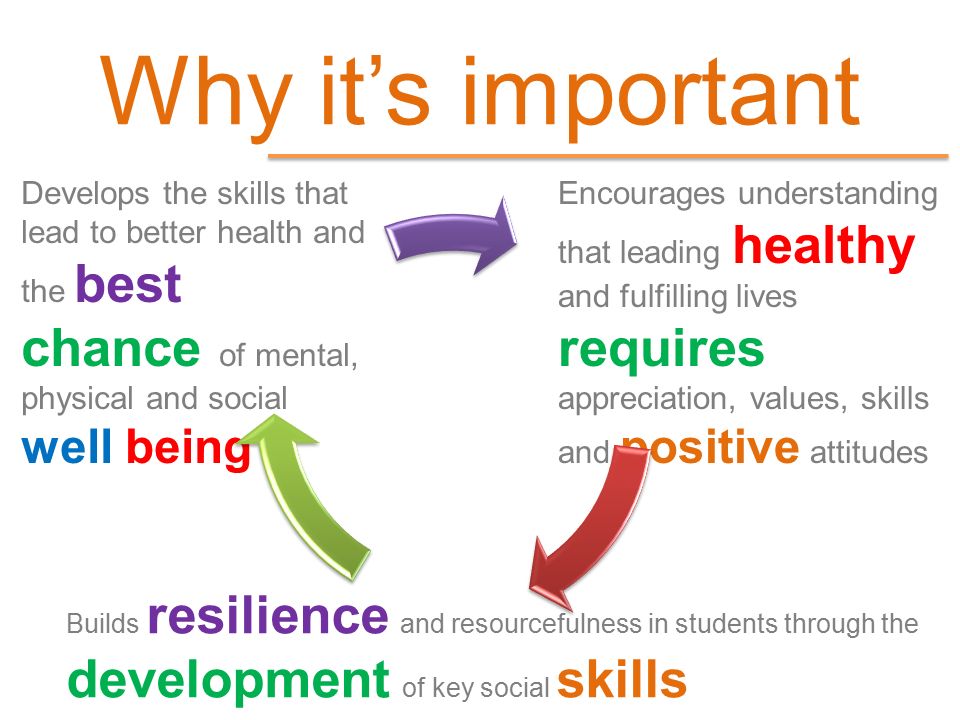 Why it's important

Develops the skills that lead to better health and the best chance of mental, physical and social well being

Encourages understanding that leading healthy and fulfilling lives requires appreciation, values, skills and positive attitudes

Builds resilience and resourcefulness in students through the development of key social skills